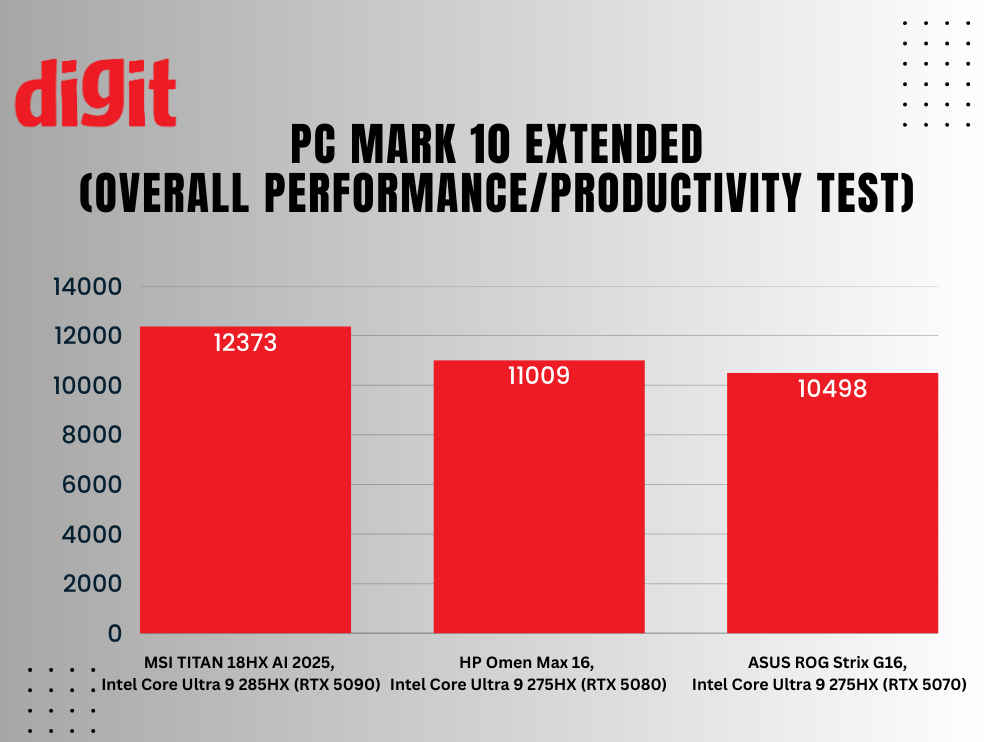 digit

PC MARK 10 EXTENDED
(OVERALL PERFORMANCE/PRODUCTIVITY TEST)

14000
12000
10000
8000
6000
4000
2000
0

12373
11009
10498

MSI TITAN 18HX AI 2025, Intel Core Ultra 9 285HX (RTX 5090)
HP Omen Max 16, Intel Core Ultra 9 275HX (RTX 5080)
ASUS ROG Strix G16, Intel Core Ultra 9 275HX (RTX 5070)